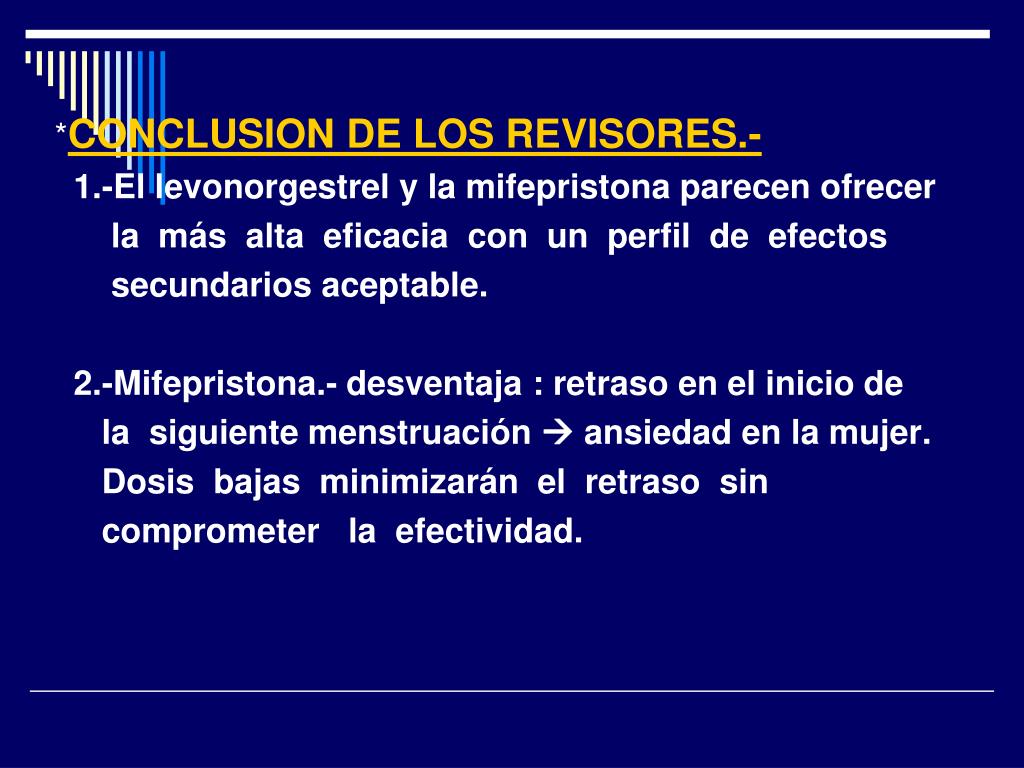 *CONCLUSION DE LOS REVISORES.-

1.-El levonorgestrel y la mifepristona parecen ofrecer la más alta eficacia con un perfil de efectos secundarios aceptable.

2.-Mifepristona.- desventaja : retraso en el inicio de la siguiente menstruación → ansiedad en la mujer. Dosis bajas minimizarán el retraso sin comprometer la efectividad.